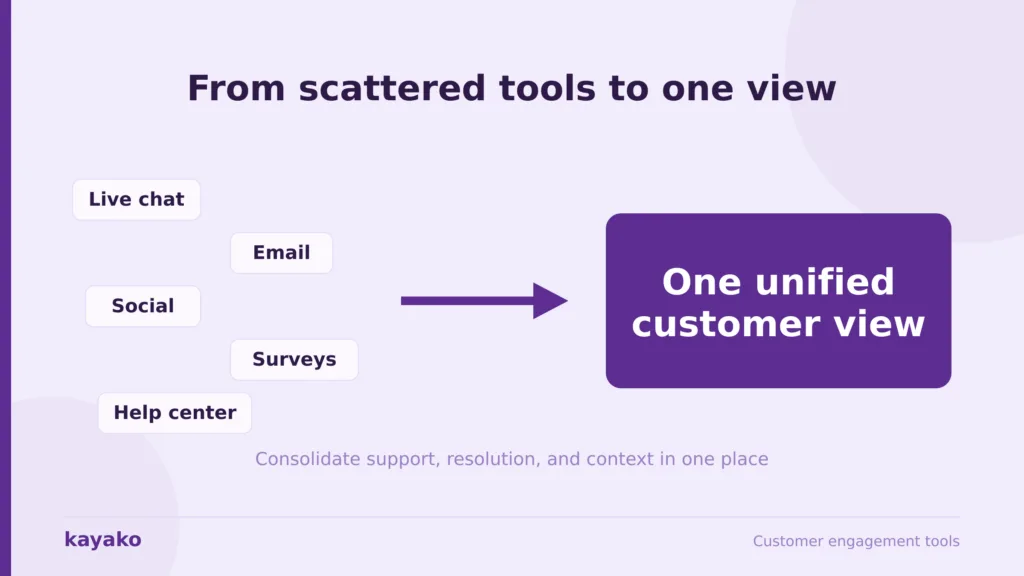 From scattered tools to one view

Live chat

Email

Social

Surveys

Help center

One unified customer view

Consolidate support, resolution, and context in one place

kayako

Customer engagement tools